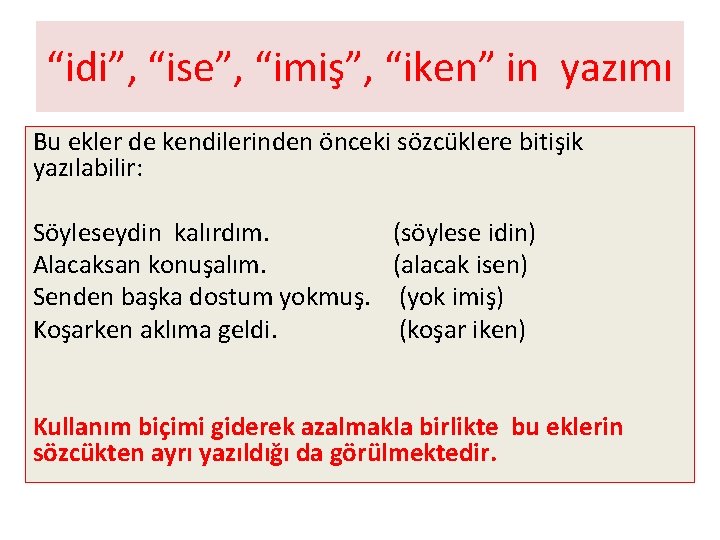 “idi”, “ise”, “imiş”, “iken” in yazımı

Bu ekler de kendilerinden önceki sözcüklere bitişik yazılabilir:

Söyleseydin kalırdım. (söylese idin)
Alacaksan konuşalım. (alacak isen)
Senden başka dostum yokmuş. (yok imiş)
Koşarken aklıma geldi. (koşar iken)

Kullanım biçimi giderek azalmakla birlikte bu eklerin sözcükten ayrı yazıldığı da görülmektedir.